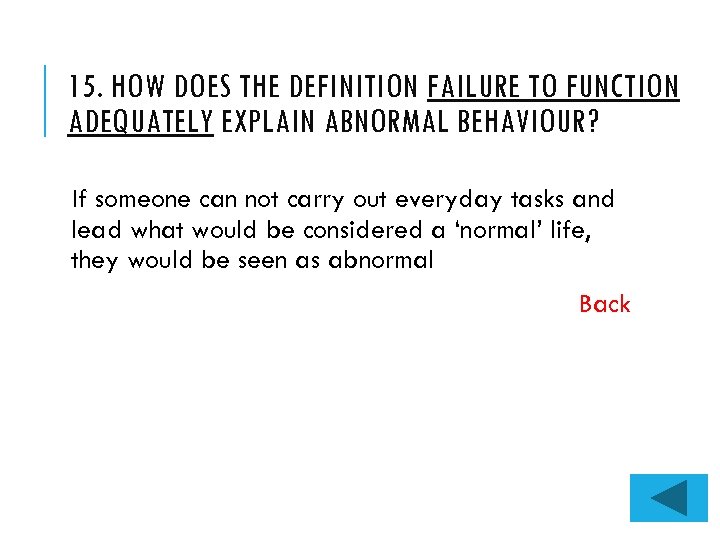 15. HOW DOES THE DEFINITION FAILURE TO FUNCTION ADEQUATELY EXPLAIN ABNORMAL BEHAVIOUR?

If someone can not carry out everyday tasks and lead what would be considered a ‘normal’ life, they would be seen as abnormal

Back